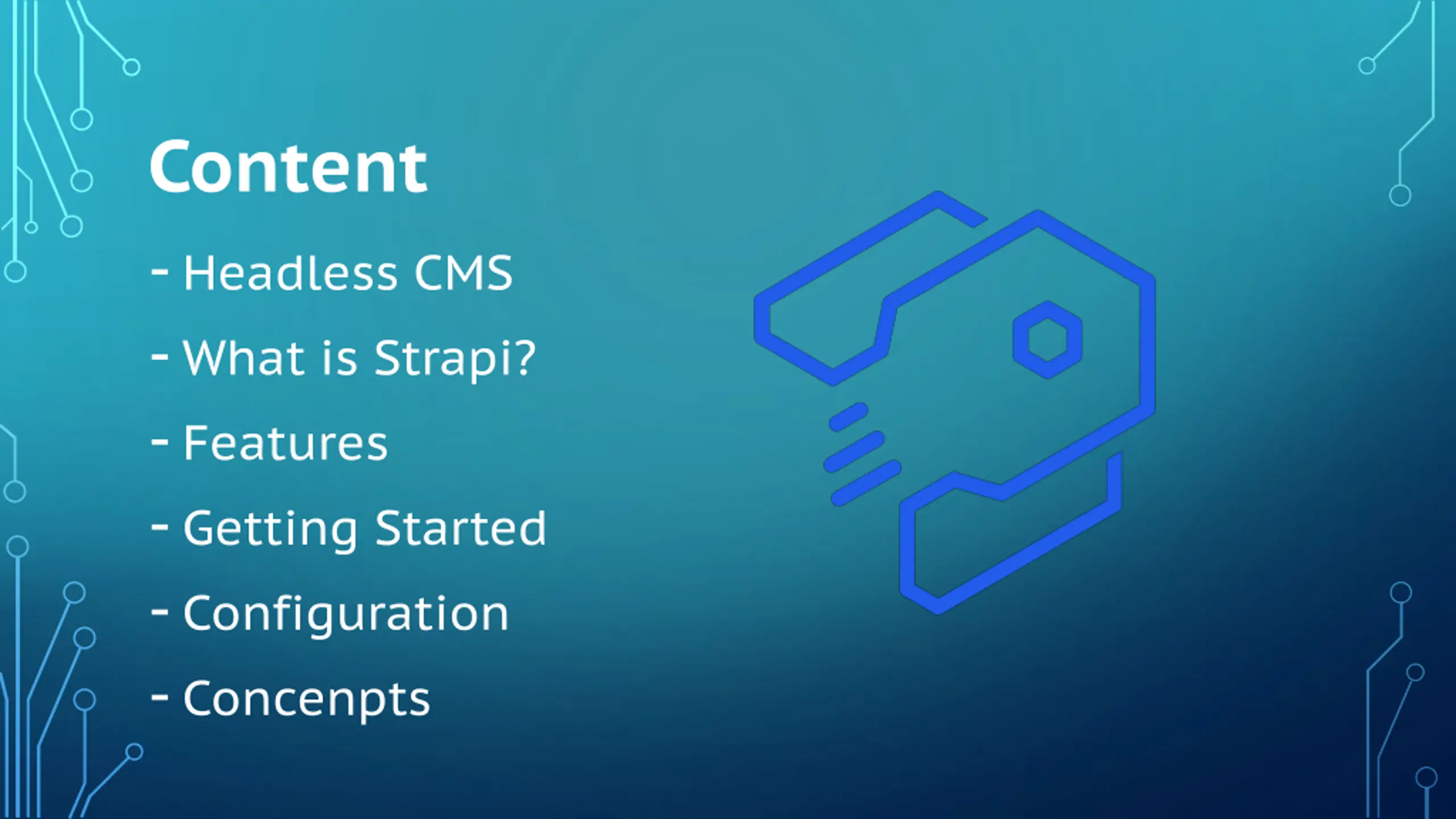 Content

- Headless CMS
- What is Strapi?
- Features
- Getting Started
- Configuration
- Concenpts